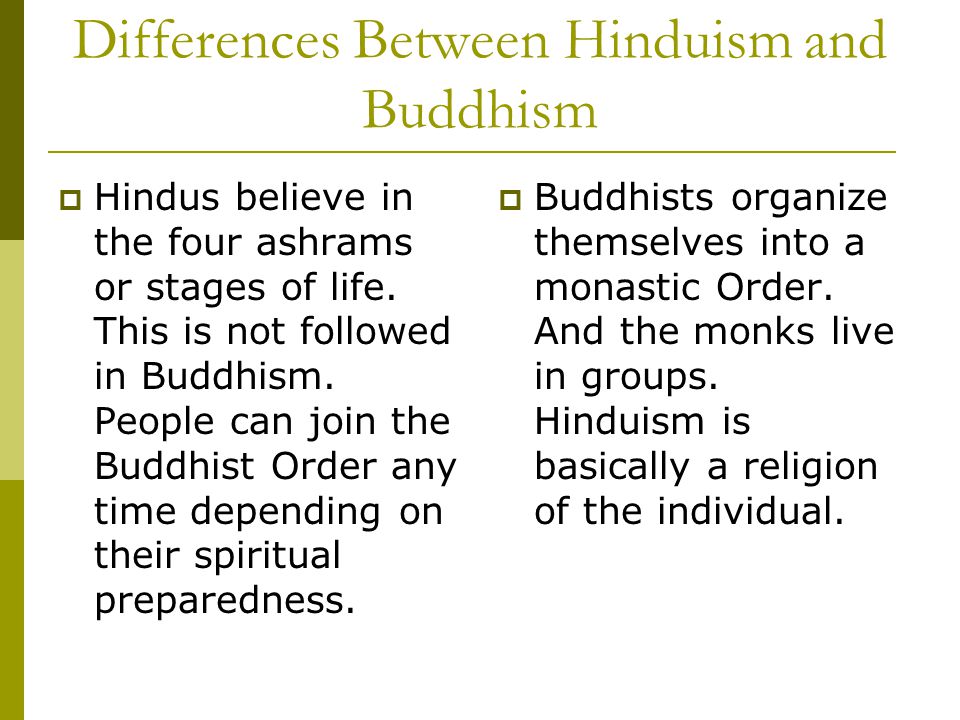 Differences Between Hinduism and Buddhism

Hindus believe in the four ashrams or stages of life. This is not followed in Buddhism. People can join the Buddhist Order any time depending on their spiritual preparedness.

Buddhists organize themselves into a monastic Order. And the monks live in groups. Hinduism is basically a religion of the individual.